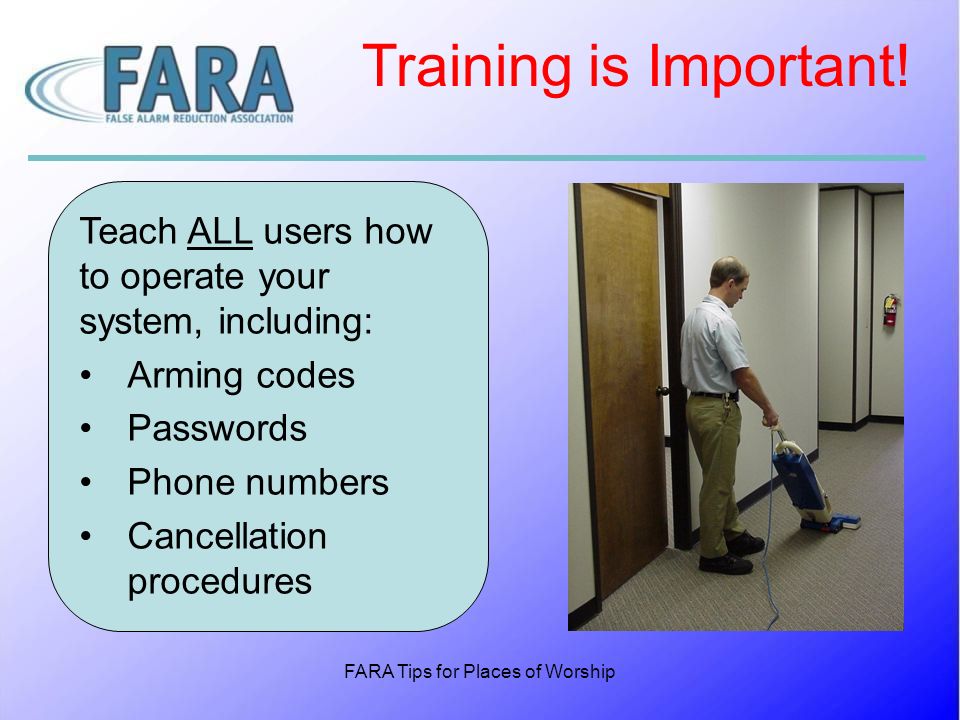 FARA
FALSE ALARM REDUCTION ASSOCIATION

Training is Important!

Teach ALL users how to operate your system, including:

• Arming codes
• Passwords
• Phone numbers
• Cancellation procedures

FARA Tips for Places of Worship